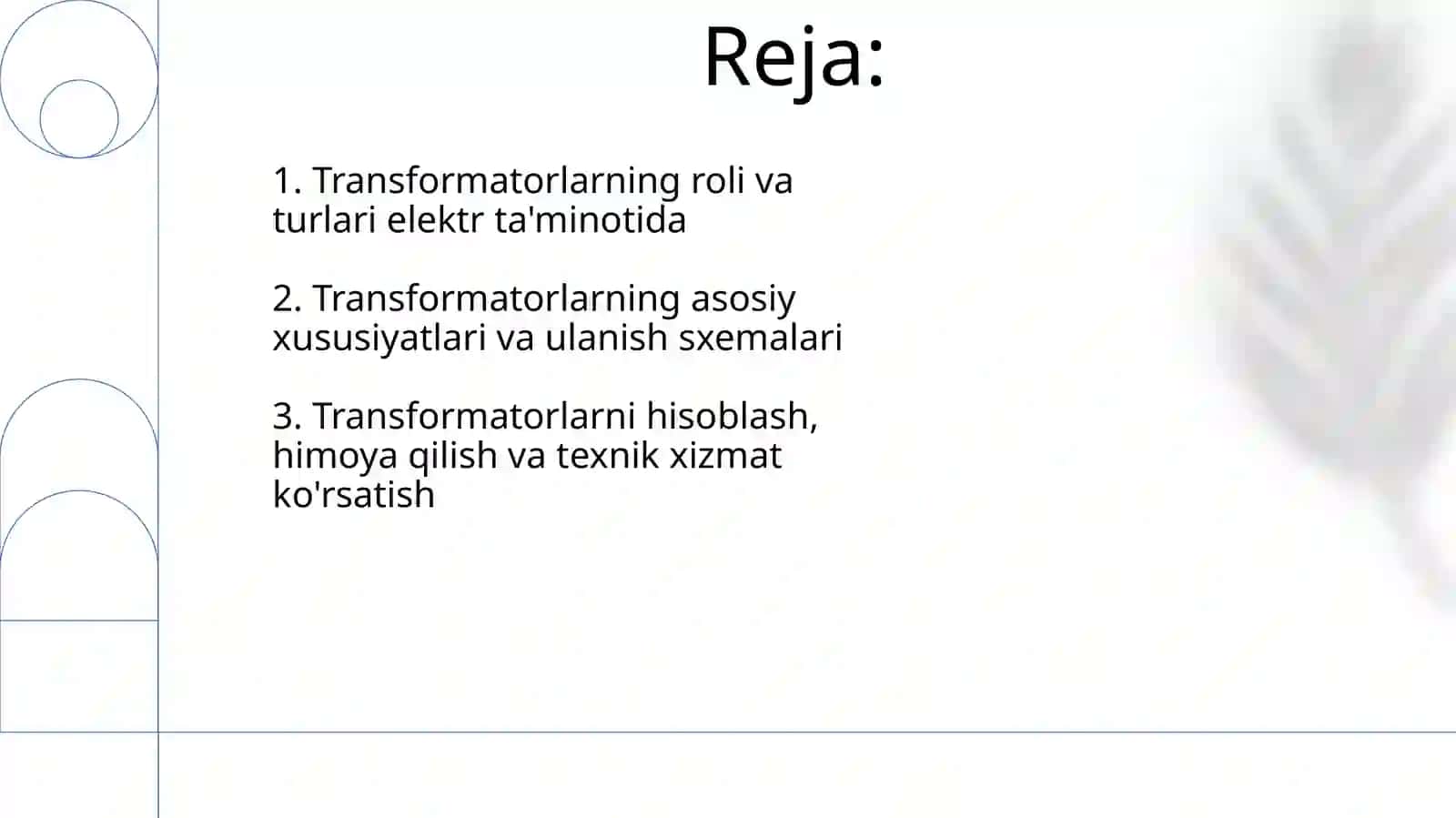 Reja:

1. Transformatorlarning roli va turlari elektr ta'minotida

2. Transformatorlarning asosiy xususiyatlari va ulanish sxemalari

3. Transformatorlarni hisoblash, himoya qilish va texnik xizmat ko'rsatish